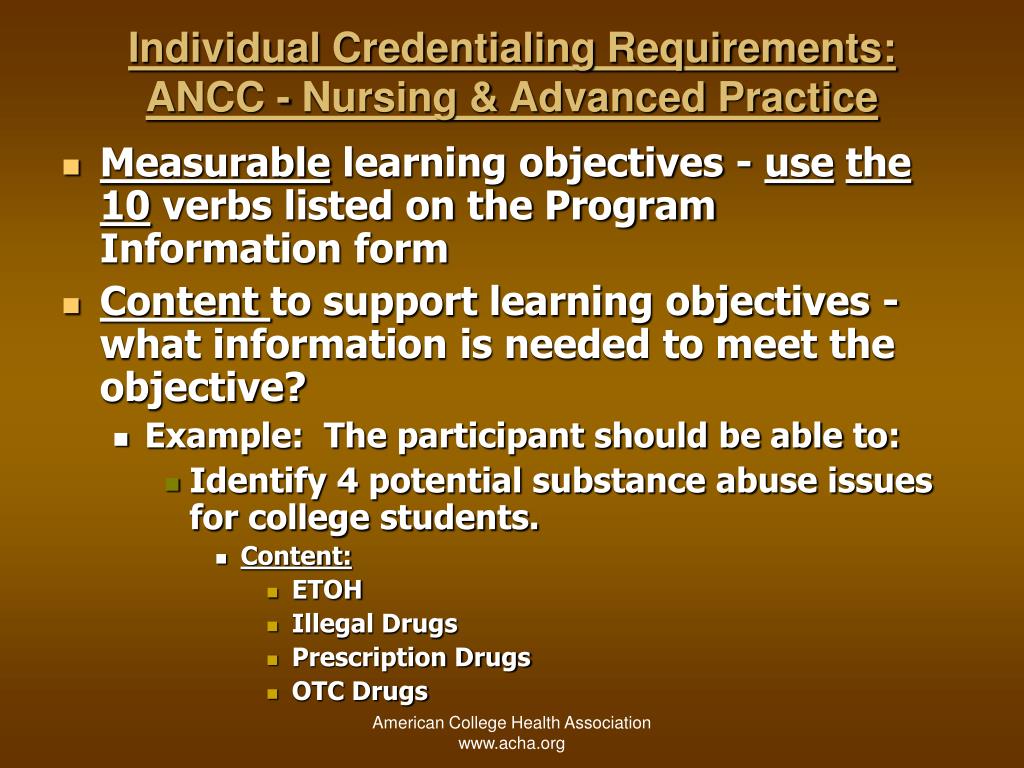 Individual Credentialing Requirements: ANCC - Nursing & Advanced Practice

- Measurable learning objectives - use the 10 verbs listed on the Program Information form
- Content to support learning objectives - what information is needed to meet the objective?
  - Example: The participant should be able to:
    - Identify 4 potential substance abuse issues for college students.
      - Content:
        - ETOH
        - Illegal Drugs
        - Prescription Drugs
        - OTC Drugs

American College Health Association
www.acha.org